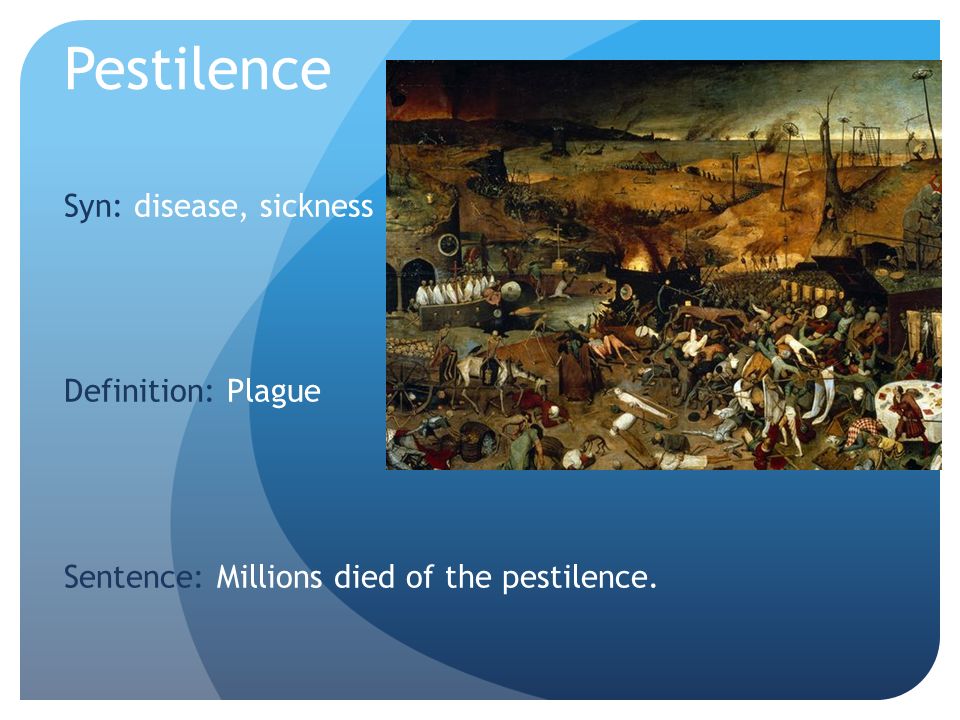 Pestilence

Syn: disease, sickness

Definition: Plague

Sentence: Millions died of the pestilence.